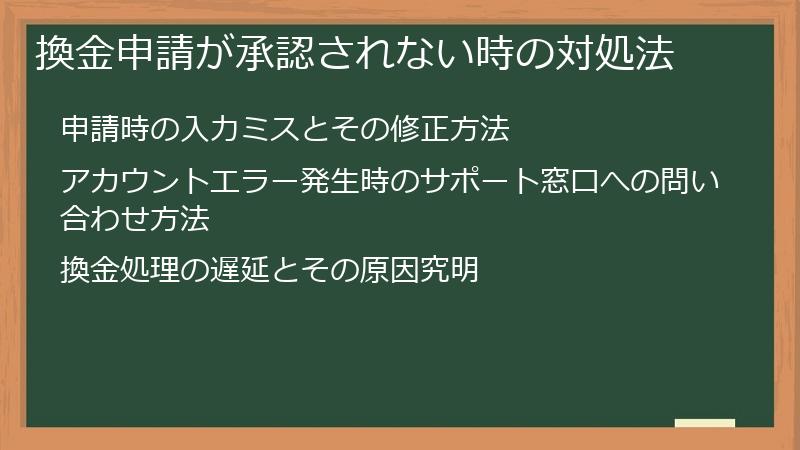 換金申請が承認されない時の対処法

申請時の入力ミスとその修正方法

アカウントエラー発生時のサポート窓口への問い合わせ方法

換金処理の遅延とその原因究明